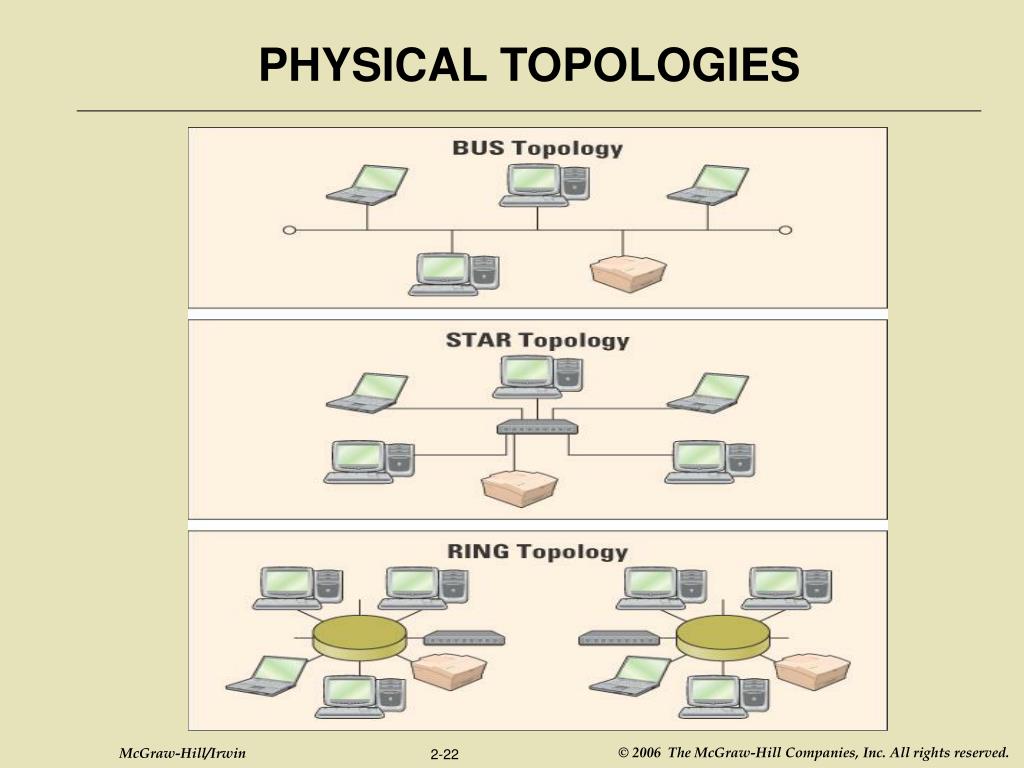 PHYSICAL TOPOLOGIES

BUS Topology

STAR Topology

RING Topology

McGraw-Hill/Irwin

2-22

© 2006 The McGraw-Hill Companies, Inc. All rights reserved.